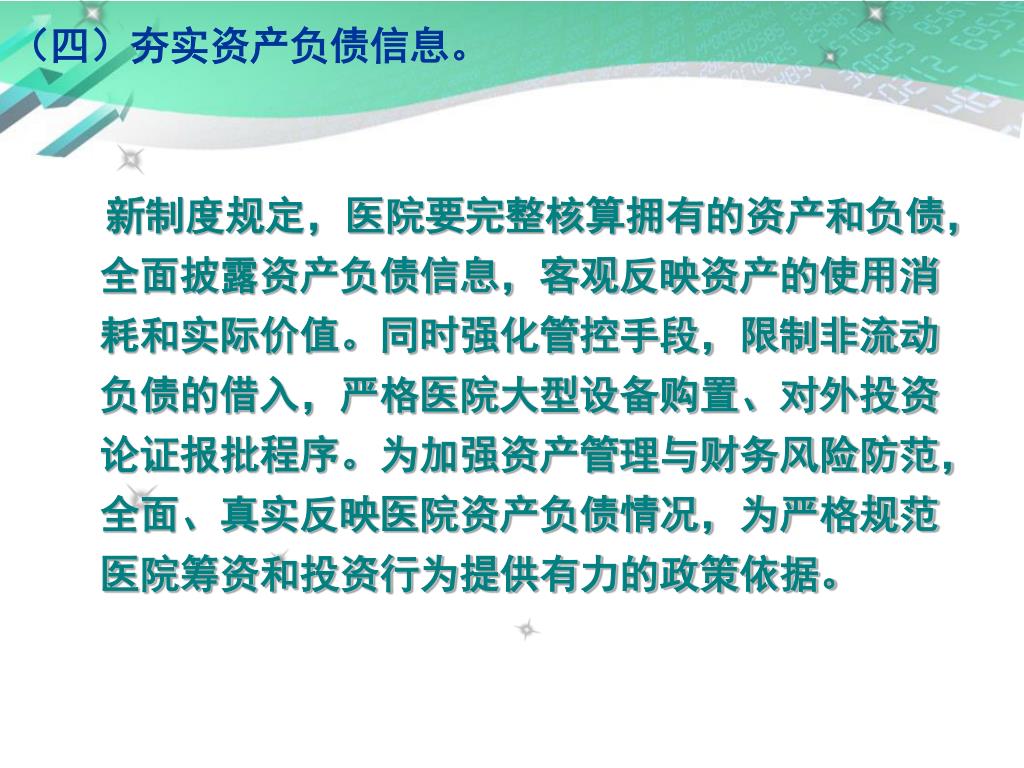 （四）夯实资产负债信息。

新制度规定，医院要完整核算拥有的资产和负债，全面披露资产负债信息，客观反映资产的使用消耗和实际价值。同时强化管控手段，限制非流动负债的借入，严格医院大型设备购置、对外投资论证报批程序。为加强资产管理与财务风险防范，全面、真实反映医院资产负债情况，为严格规范医院筹资和投资行为提供有力的政策依据。